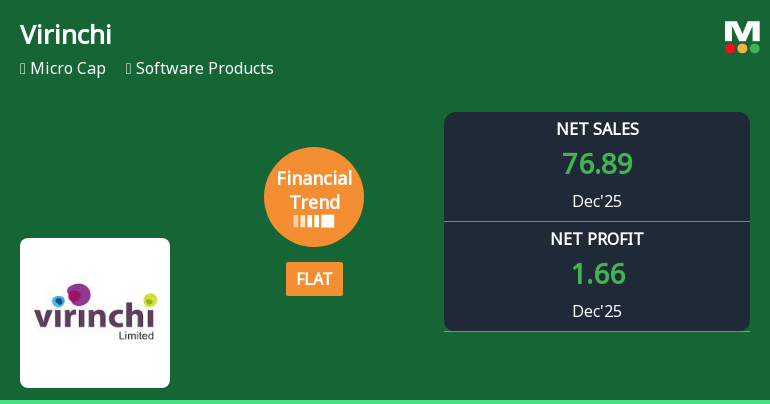 Virinchi

Micro Cap Software Products

M

Financial Trend

FLAT

NET SALES
76.89
Dec'25

NET PROFIT
1.66
Dec'25

virinchi
Limited